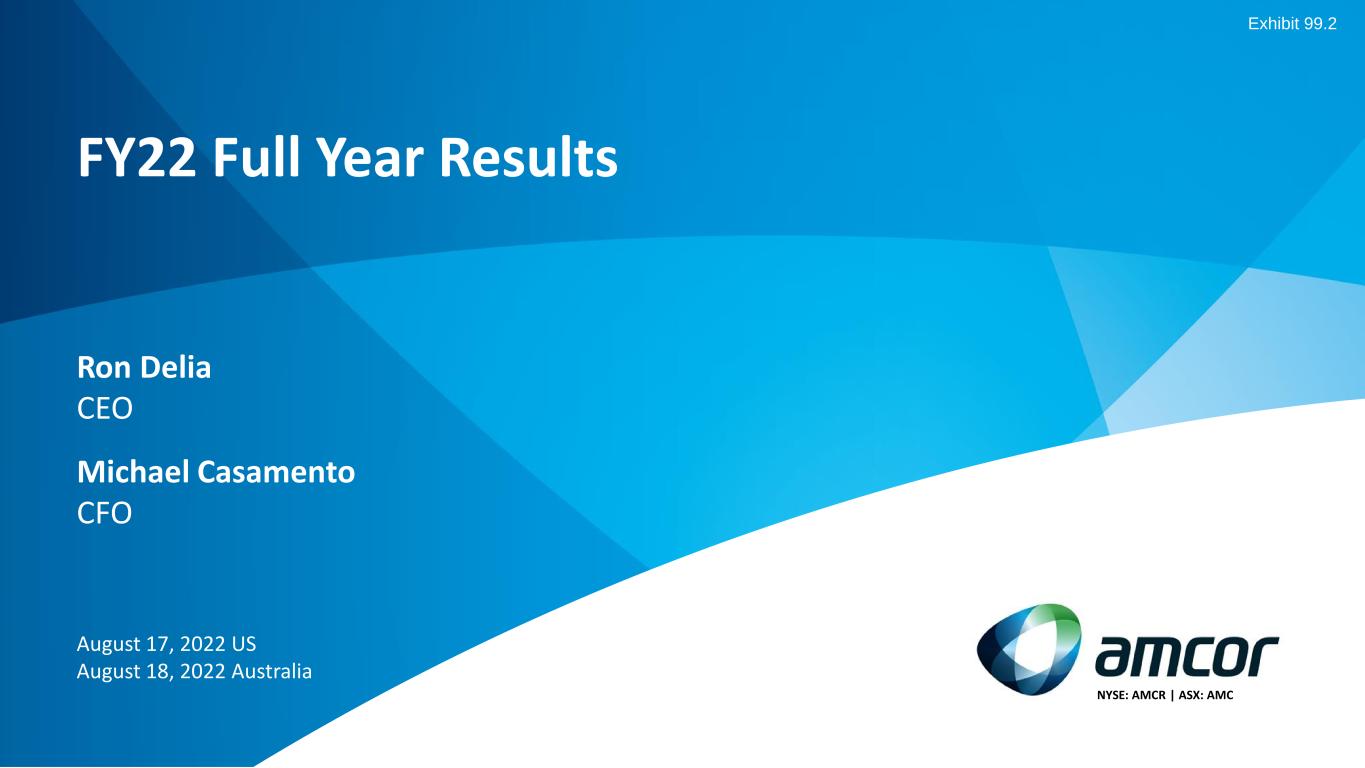 Exhibit 99.2

FY22 Full Year Results

Ron Delia
CEO

Michael Casamento
CFO

August 17, 2022 US
August 18, 2022 Australia

amcor
NYSE: AMCR | ASX: AMC